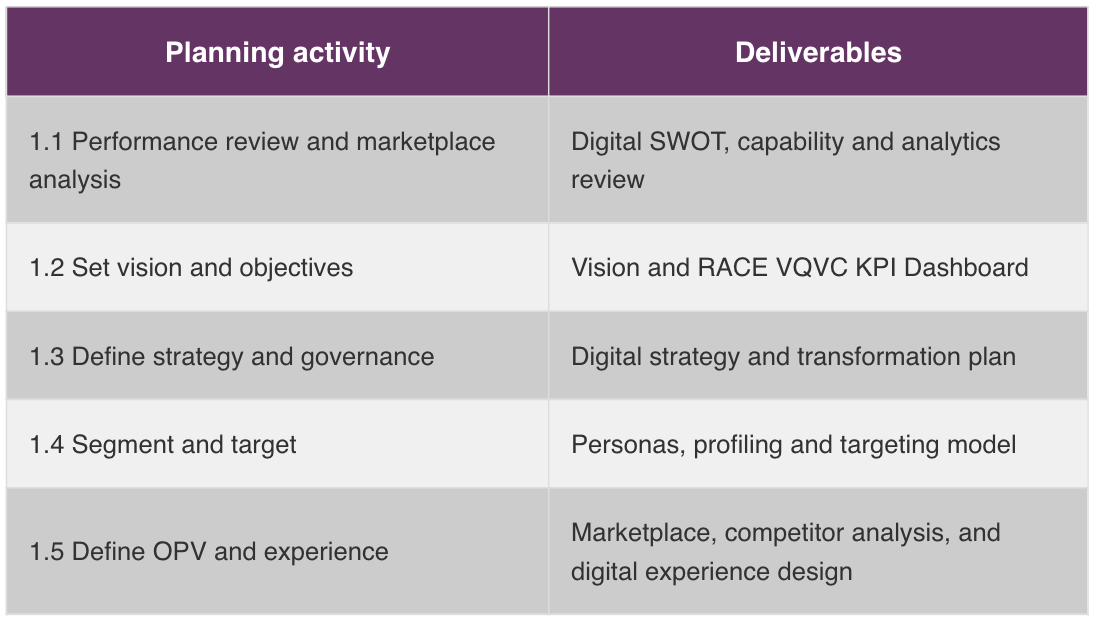 | Planning activity | Deliverables |
|---|---|
| 1.1 Performance review and marketplace analysis | Digital SWOT, capability and analytics review |
| 1.2 Set vision and objectives | Vision and RACE VQVC KPI Dashboard |
| 1.3 Define strategy and governance | Digital strategy and transformation plan |
| 1.4 Segment and target | Personas, profiling and targeting model |
| 1.5 Define OPV and experience | Marketplace, competitor analysis, and digital experience design |